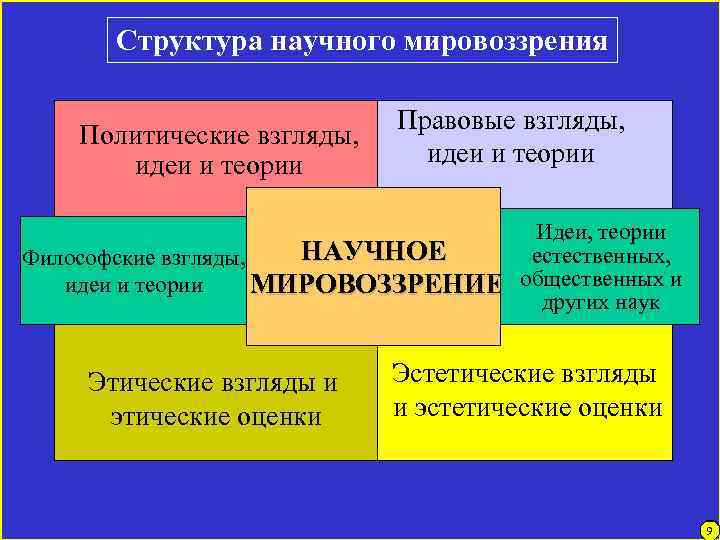 Структура научного мировоззрения

Политические взгляды, идеи и теории

Правовые взгляды, идеи и теории

Философские взгляды, идеи и теории

НАУЧНОЕ МИРОВОЗЗРЕНИЕ

Идеи, теории естественных, общественных и других наук

Этические взгляды и этические оценки

Эстетические взгляды и эстетические оценки

9